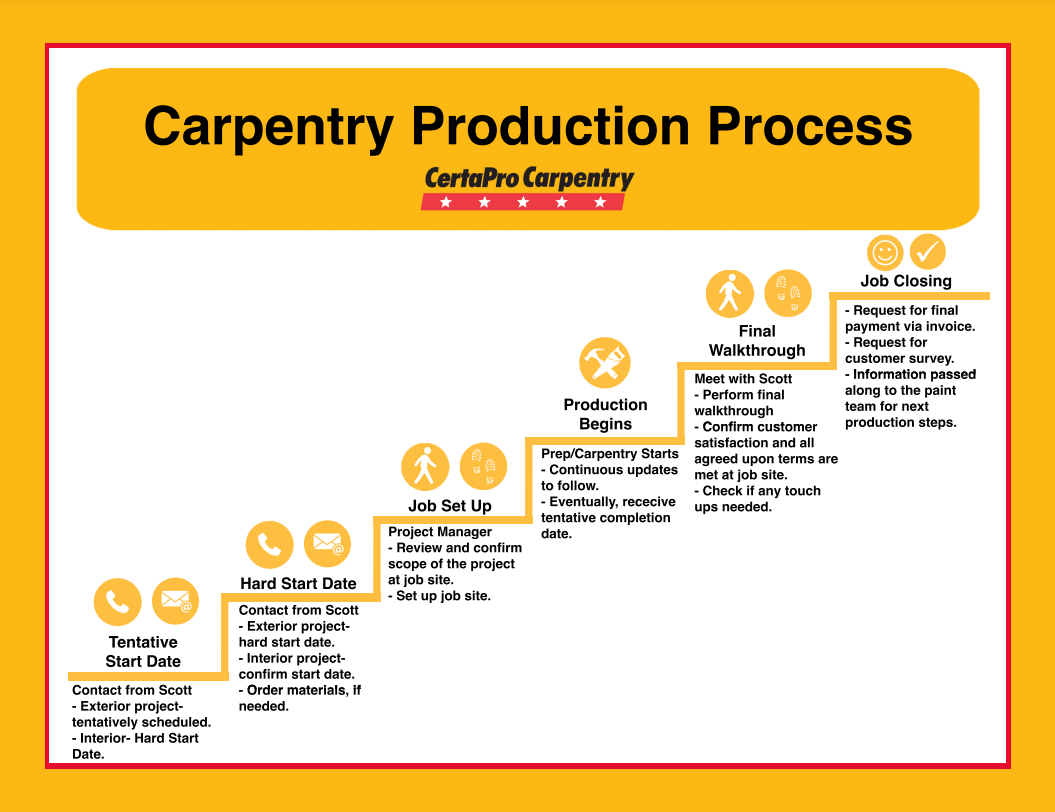 Carpentry Production Process

CertaPro Carpentry

Tentative Start Date

Contact from Scott
- Exterior project- tentatively scheduled.
- Interior- Hard Start Date.

Hard Start Date

Contact from Scott
- Exterior project- hard start date.
- Interior project- confirm start date.
- Order materials, if needed.

Job Set Up

Project Manager
- Review and confirm scope of the project at job site.
- Set up job site.

Production Begins

Prep/Carpentry Starts
- Continuous updates to follow.
- Eventually, rececive tentative completion date.

Final Walkthrough

Meet with Scott
- Perform final walkthrough
- Confirm customer satisfaction and all agreed upon terms are met at job site.
- Check if any touch ups needed.

Job Closing

- Request for final payment via invoice.
- Request for customer survey.
- Information passed along to the paint team for next production steps.